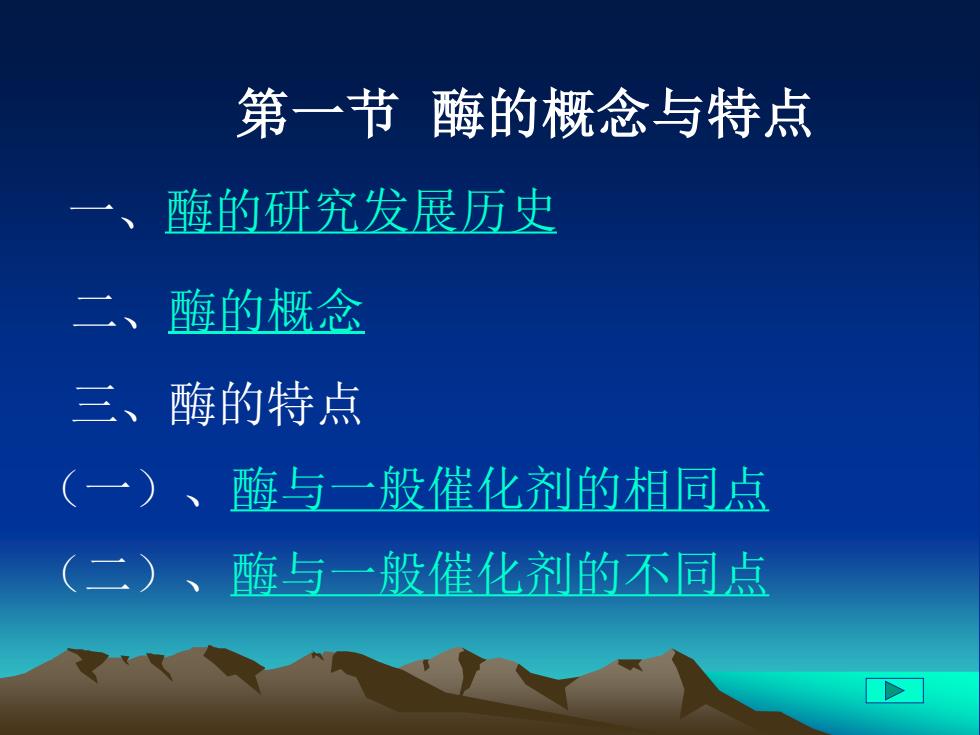 第一节 酶的概念与特点

一、酶的研究发展历史

二、酶的概念

三、酶的特点

（一）、酶与一般催化剂的相同点

（二）、酶与一般催化剂的不同点